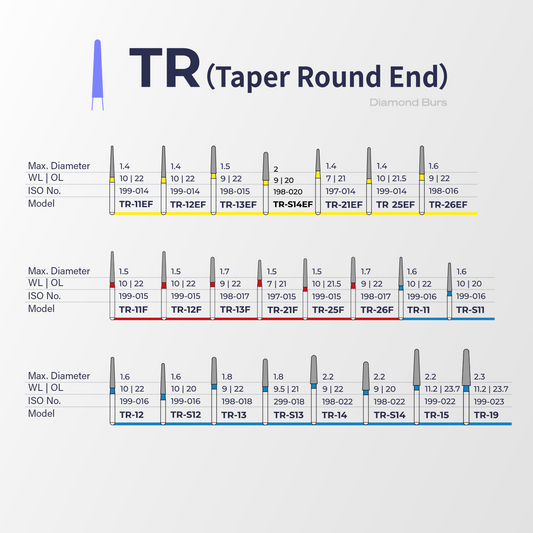 TR (Taper Round End)

Diamond Burs

| Max. Diameter | 1.4 | 1.4 | 1.5 | 2 | 1.4 | 1.4 | 1.6 |
|---|---|---|---|---|---|---|---|
| WL \| OL | 10 \| 22 | 10 \| 22 | 9 \| 22 | 9 \| 20 | 7 \| 21 | 10 \| 21.5 | 9 \| 22 |
| ISO No. | 199-014 | 199-014 | 198-015 | 198-020 | 197-014 | 199-014 | 198-016 |
| Model | TR-11EF | TR-12EF | TR-13EF | TR-S14EF | TR-21EF | TR 25EF | TR-26EF |

| Max. Diameter | 1.5 | 1.5 | 1.7 | 1.5 | 1.5 | 1.7 | 1.6 | 1.6 |
|---|---|---|---|---|---|---|---|---|
| WL \| OL | 10 \| 22 | 10 \| 22 | 9 \| 22 | 7 \| 21 | 10 \| 21.5 | 9 \| 22 | 10 \| 22 | 10 \| 20 |
| ISO No. | 199-015 | 199-015 | 198-017 | 197-015 | 199-015 | 198-017 | 199-016 | 199-016 |
| Model | TR-11F | TR-12F | TR-13F | TR-21F | TR-25F | TR-26F | TR-11 | TR-S11 |

| Max. Diameter | 1.6 | 1.6 | 1.8 | 1.8 | 2.2 | 2.2 | 2.2 | 2.3 |
|---|---|---|---|---|---|---|---|---|
| WL \| OL | 10 \| 22 | 10 \| 20 | 9 \| 22 | 9.5 \| 21 | 9 \| 22 | 9 \| 20 | 11.2 \| 23.7 | 11.2 \| 23.7 |
| ISO No. | 199-016 | 199-016 | 198-018 | 299-018 | 198-022 | 198-022 | 199-022 | 199-023 |
| Model | TR-12 | TR-S12 | TR-13 | TR-S13 | TR-14 | TR-S14 | TR-15 | TR-19 |